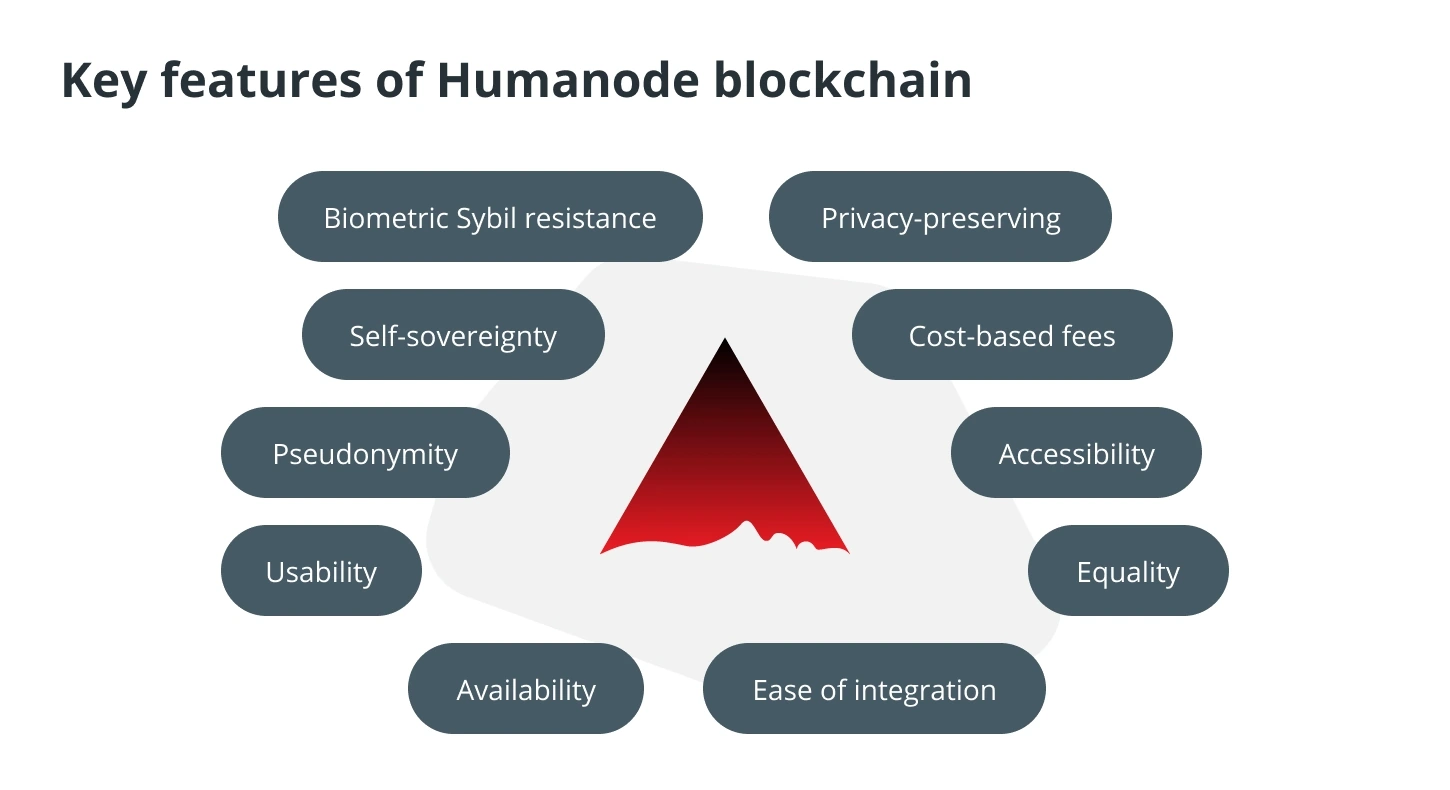 Key features of Humanode blockchain

Biometric Sybil resistance

Privacy-preserving

Self-sovereignty

Cost-based fees

Pseudonymity

Accessibility

Usability

Equality

Availability

Ease of integration